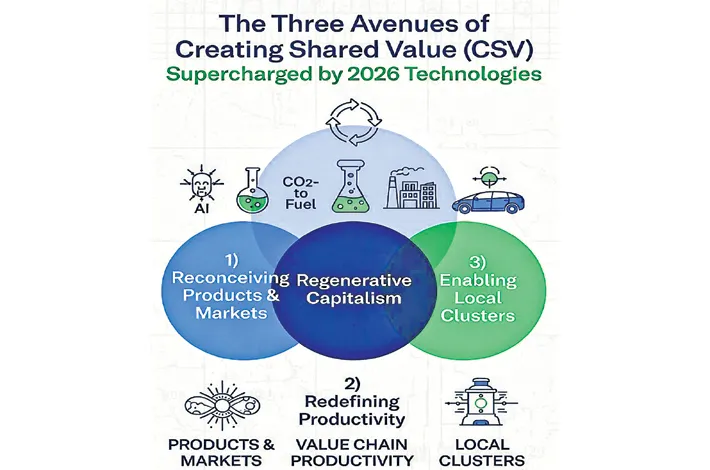 The Three Avenues of Creating Shared Value (CSV)

Supercharged by 2026 Technologies

AI

$CO_2$-to Fuel

1) Reconceiving Products & Markets

Regenerative Capitalism

3) Enabling Local Clusters

2) Redefining Productivity

PRODUCTS & MARKETS

VALUE CHAIN PRODUCTIVITY

LOCAL CLUSTERS